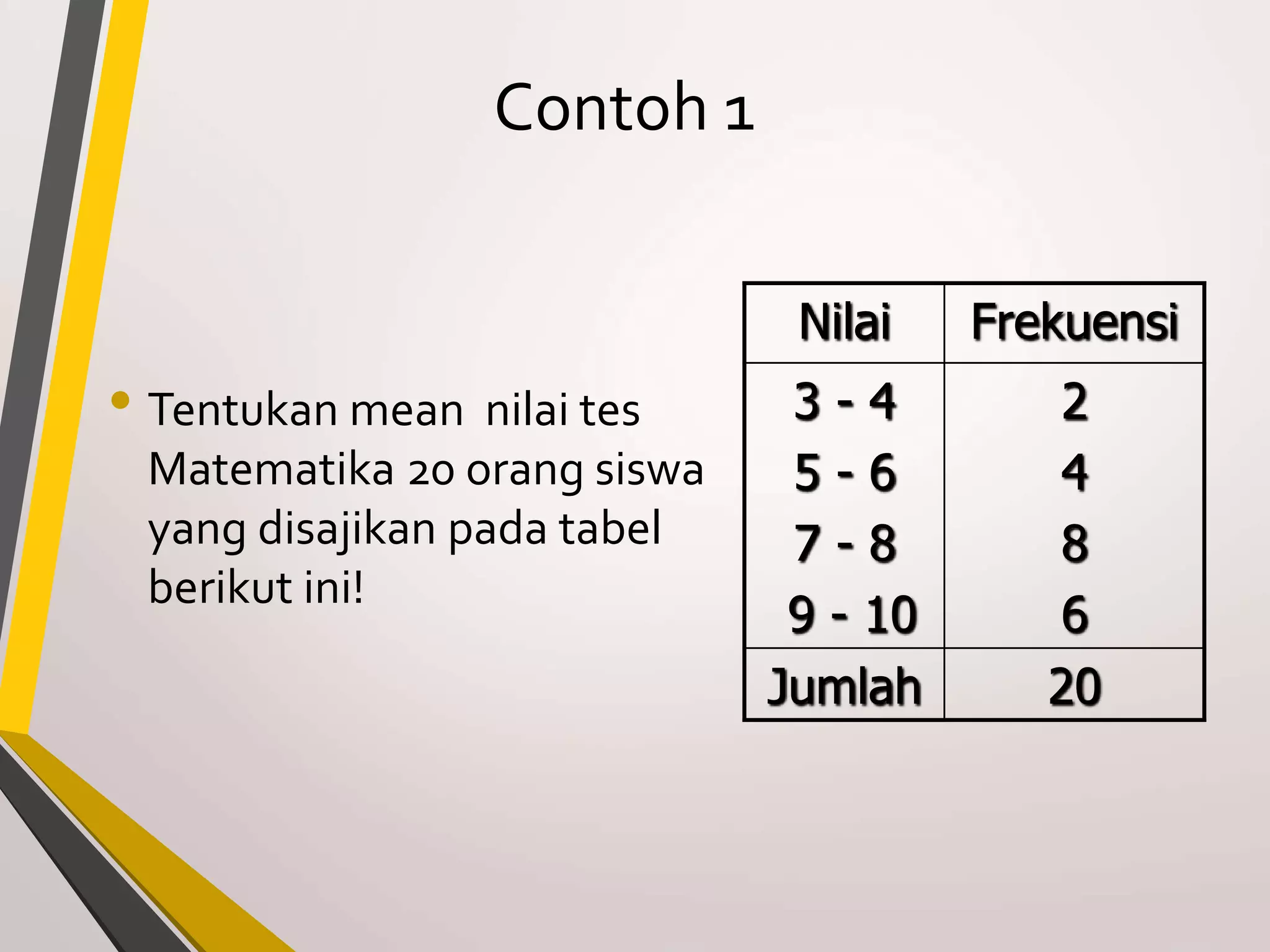 Contoh 1

• Tentukan mean nilai tes Matematika 20 orang siswa yang disajikan pada tabel berikut ini!

| Nilai | Frekuensi |
|---|---|
| 3 - 4 | 2 |
| 5 - 6 | 4 |
| 7 - 8 | 8 |
| 9 - 10 | 6 |
| Jumlah | 20 |